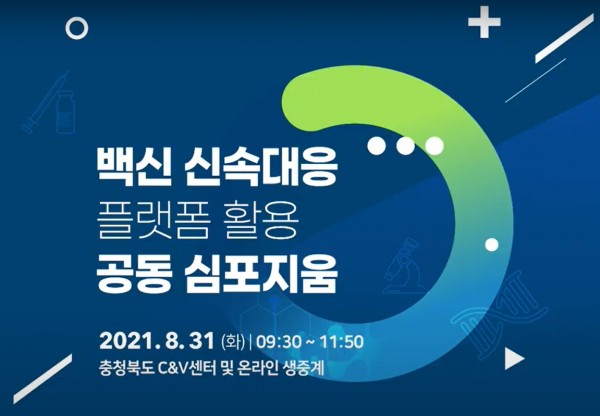 백신 신속대응
플랫폼 활용
공동 심포지움

2021. 8. 31 (화) | 09:30 ~ 11:50
충청북도 C&V센터 및 온라인 생중계